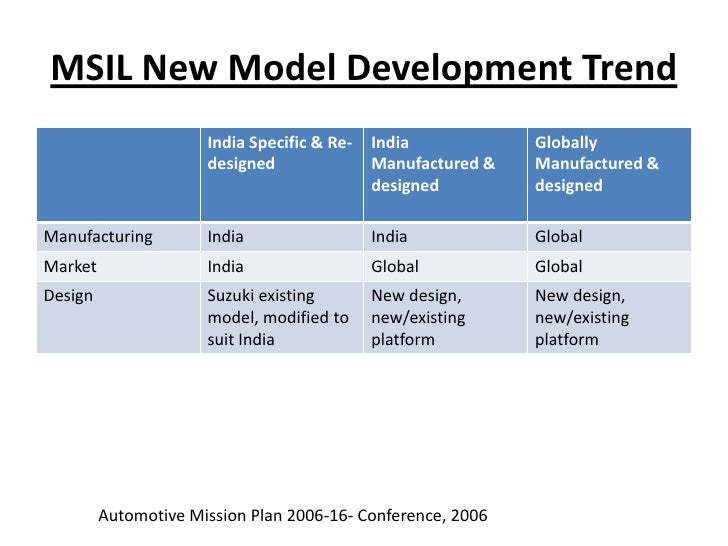 MSIL New Model Development Trend

| | India Specific & Re-designed | India Manufactured & designed | Globally Manufactured & designed |
|---|---|---|---|
| Manufacturing | India | India | Global |
| Market | India | Global | Global |
| Design | Suzuki existing model, modified to suit India | New design, new/existing platform | New design, new/existing platform |

Automotive Mission Plan 2006-16- Conference, 2006